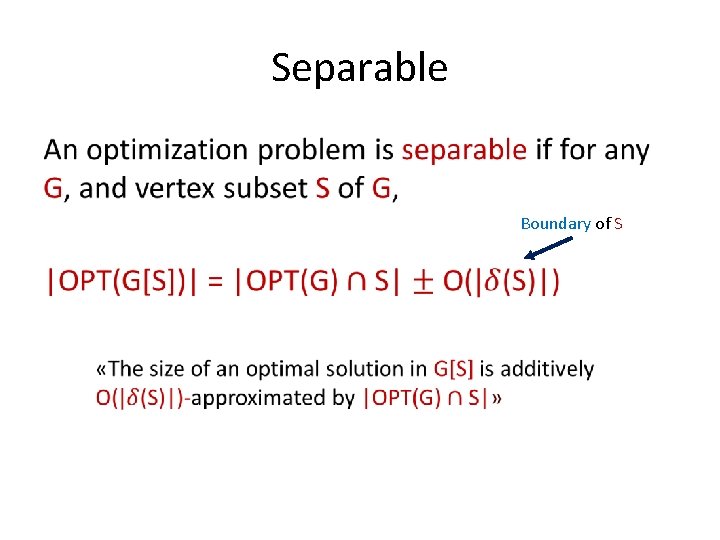 Separable

An optimization problem is separable if for any G, and vertex subset S of G,

Boundary of S

$|OPT(G[S])| = |OPT(G) \cap S| \pm O(|\delta(S)|)$

«The size of an optimal solution in G[S] is additively $O(|\delta(S)|)$-approximated by $|OPT(G) \cap S|$»